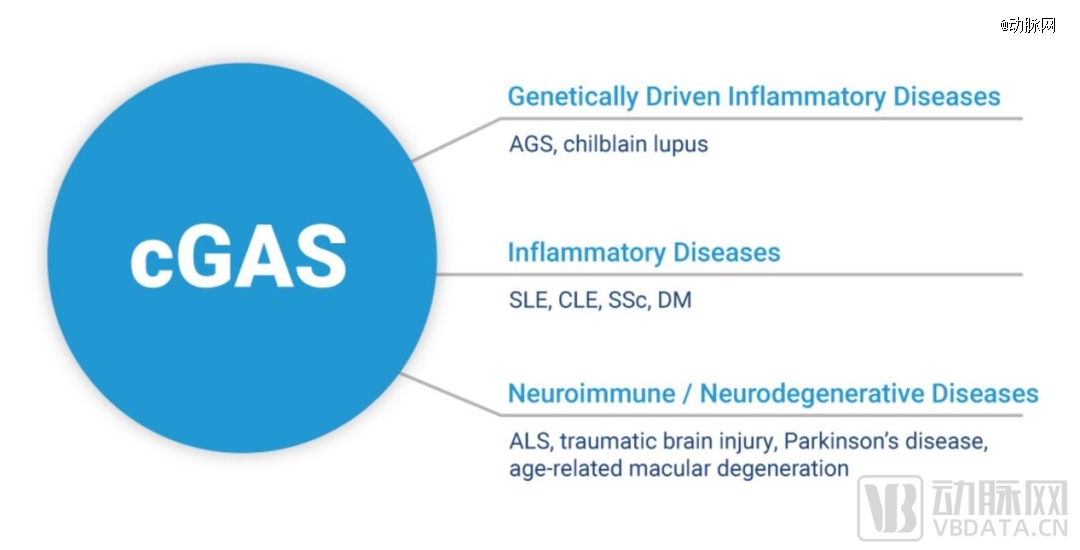 @动脉网

cGAS

Genetically Driven Inflammatory Diseases

AGS, chilblain lupus

Inflammatory Diseases

SLE, CLE, SSc, DM

Neuroimmune / Neurodegenerative Diseases

ALS, traumatic brain injury, Parkinson's disease, age-related macular degeneration

VB 动脉网 VBDATA.CN